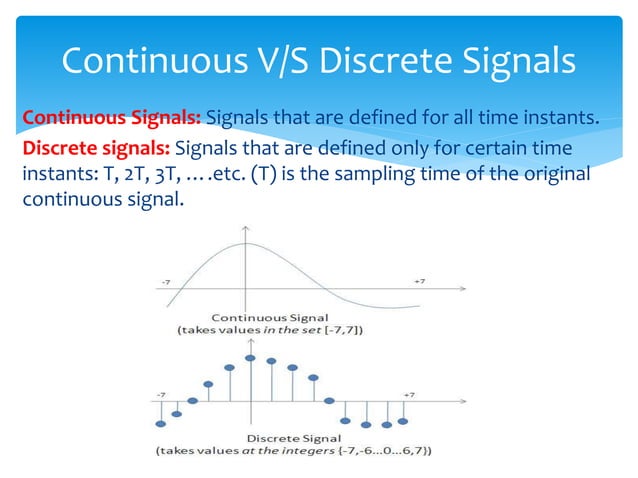 Continuous V/S Discrete Signals

Continuous Signals: Signals that are defined for all time instants.

Discrete signals: Signals that are defined only for certain time instants: T, 2T, 3T, ….etc. (T) is the sampling time of the original continuous signal.

-7

+7

Continuous Signal
(takes values in the set [-7,7])

-7

+7

Discrete Signal
(takes values at the integers {-7,-6...0...6,7})